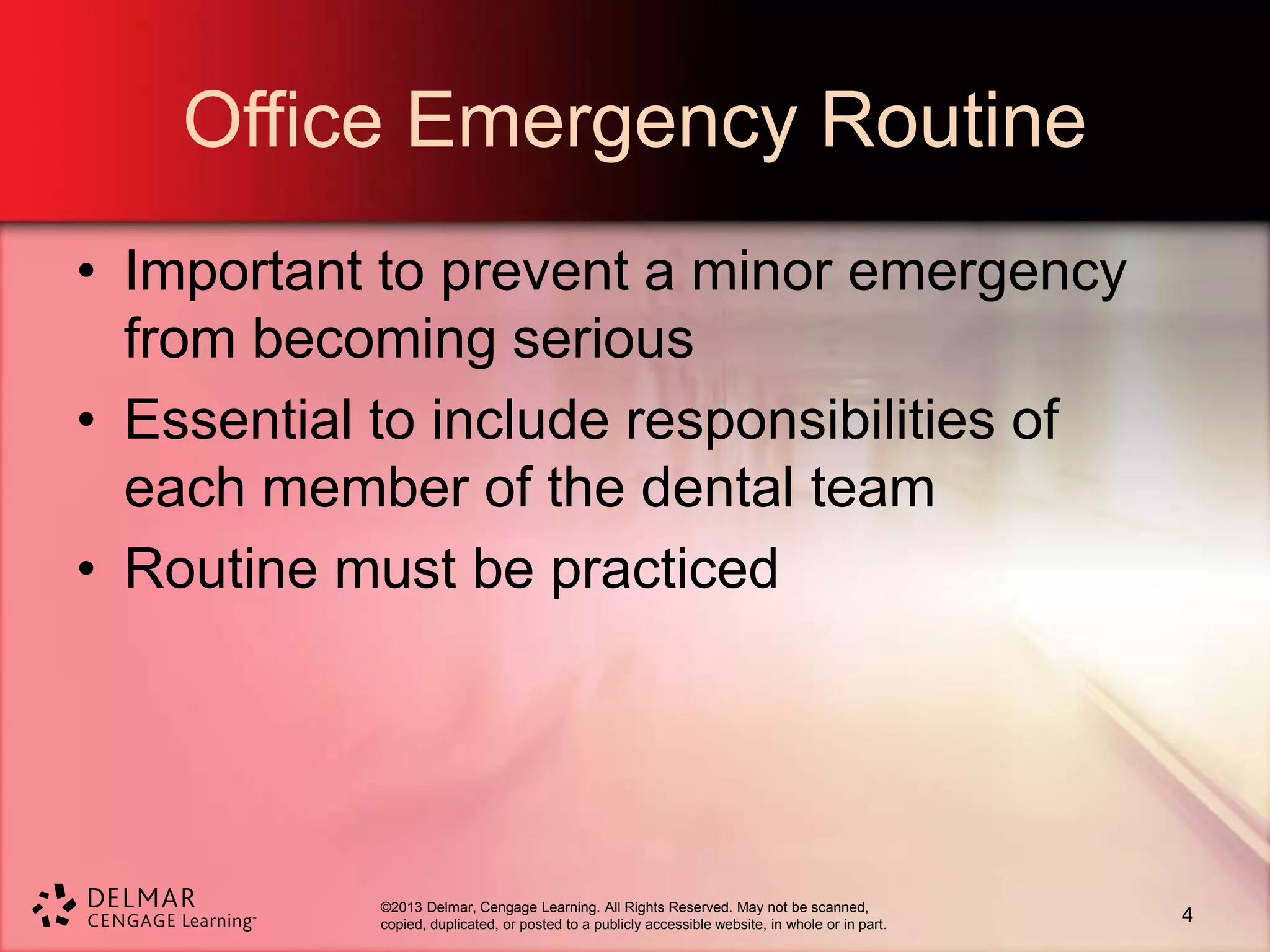 Office Emergency Routine

• Important to prevent a minor emergency from becoming serious
• Essential to include responsibilities of each member of the dental team
• Routine must be practiced

DELMAR
CENGAGE Learning™

©2013 Delmar, Cengage Learning. All Rights Reserved. May not be scanned, copied, duplicated, or posted to a publicly accessible website, in whole or in part.

4